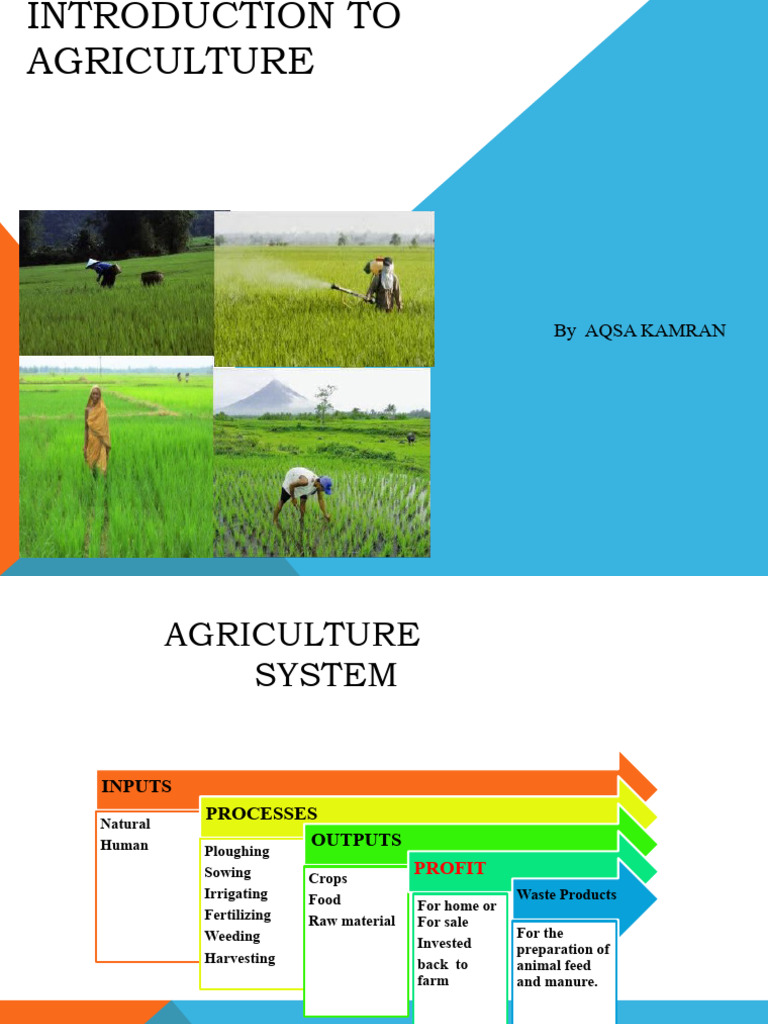 INTRODUCTION TO AGRICULTURE

By AQSA KAMRAN

AGRICULTURE SYSTEM

INPUTS

Natural
Human

PROCESSES

Ploughing
Sowing
Irrigating
Fertilizing
Weeding
Harvesting

OUTPUTS

Crops
Food
Raw material

PROFIT

For home or For sale
Invested back to farm

Waste Products

For the preparation of animal feed and manure.